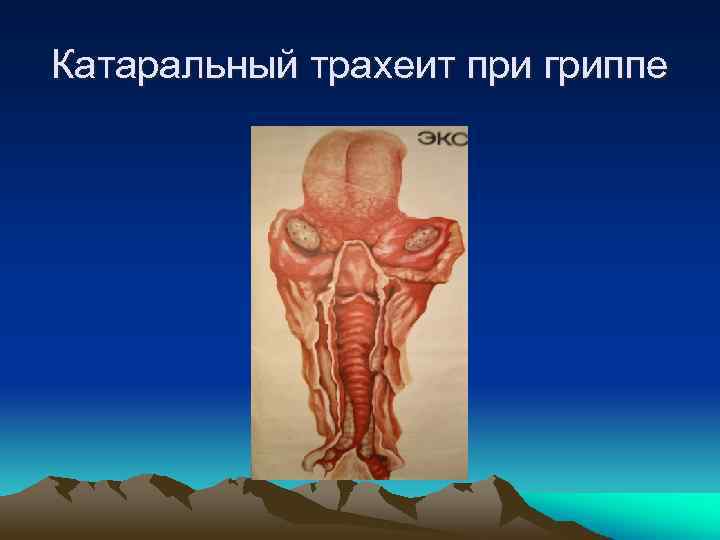 Катаральный трахеит при гриппе

ЭКС